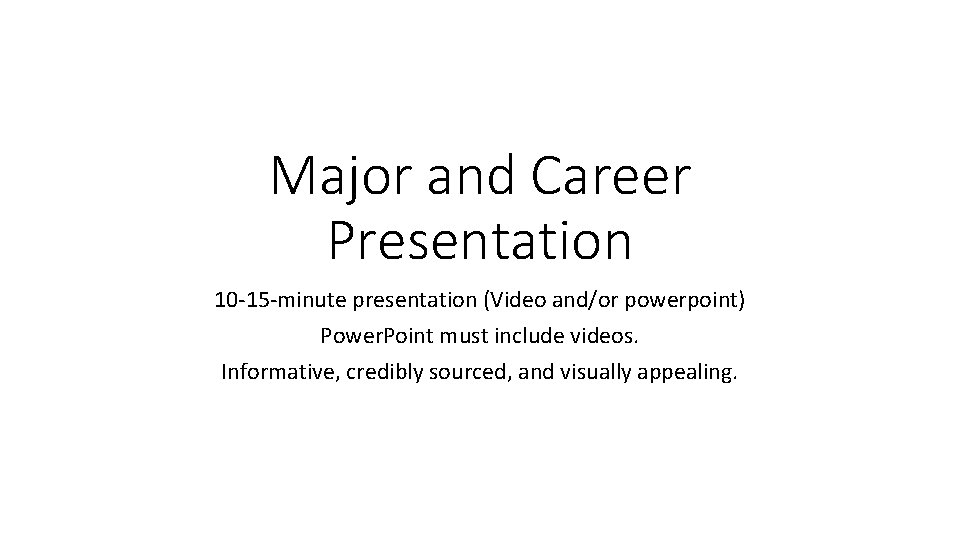 Major and Career Presentation

10-15-minute presentation (Video and/or powerpoint)

PowerPoint must include videos.

Informative, credibly sourced, and visually appealing.